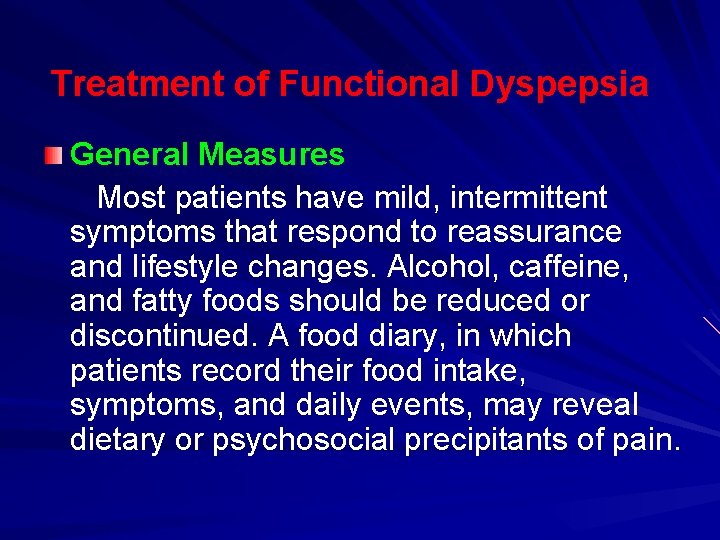 Treatment of Functional Dyspepsia

General Measures

Most patients have mild, intermittent symptoms that respond to reassurance and lifestyle changes. Alcohol, caffeine, and fatty foods should be reduced or discontinued. A food diary, in which patients record their food intake, symptoms, and daily events, may reveal dietary or psychosocial precipitants of pain.